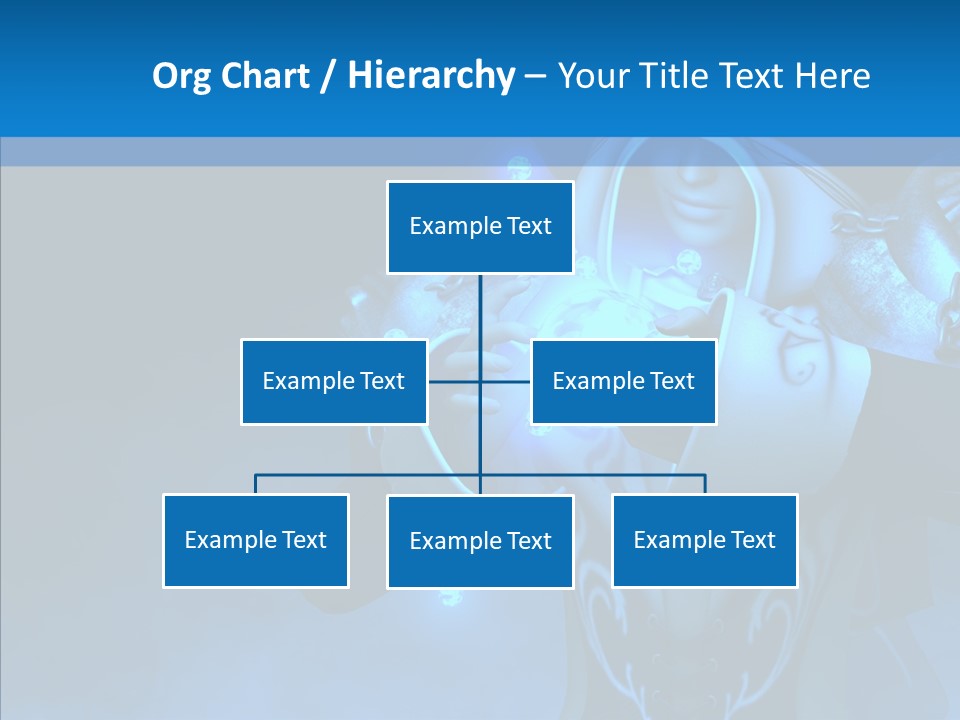 Org Chart / Hierarchy – Your Title Text Here

Example Text

Example Text

Example Text

Example Text

Example Text

Example Text